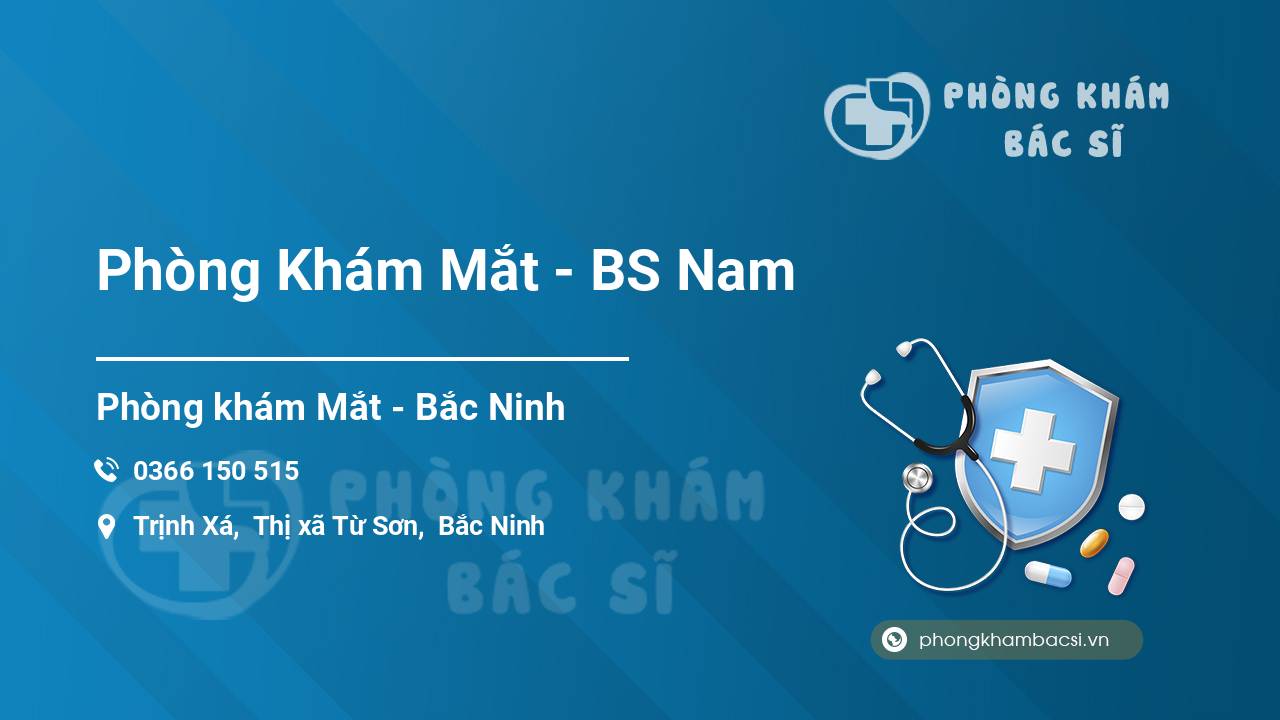 PHÒNG KHÁM
BÁC SĨ

Phòng Khám Mắt - BS Nam

Phòng khám Mắt - Bắc Ninh

0366 150 515

Trịnh Xá, Thị xã Từ Sơn, Bắc Ninh

PHÒNG KHÁM
BÁC SĨ

phongkhambacsi.vn